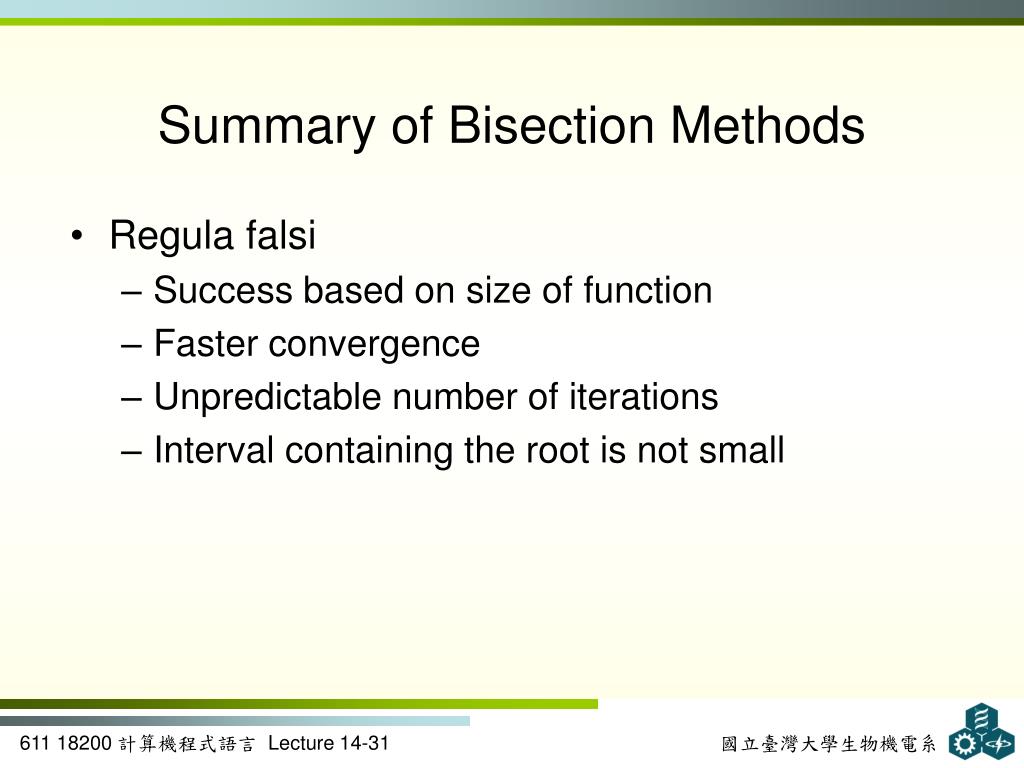 Summary of Bisection Methods

• Regula falsi
– Success based on size of function
– Faster convergence
– Unpredictable number of iterations
– Interval containing the root is not small

611 18200 計算機程式語言 Lecture 14-31

國立臺灣大學生物機電系